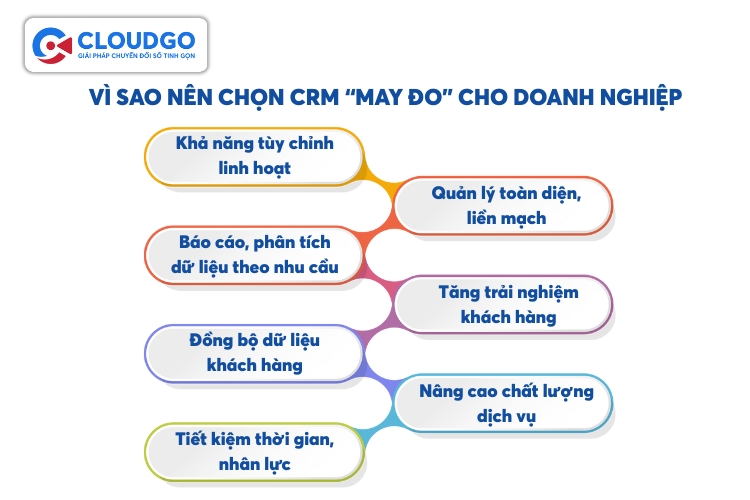 CLOUDGO
GIẢI PHÁP CHUYỂN ĐỔI SỐ TINH GỌN

VÌ SAO NÊN CHỌN CRM "MAY ĐO" CHO DOANH NGHIỆP

Khả năng tùy chỉnh linh hoạt

Quản lý toàn diện, liền mạch

Báo cáo, phân tích dữ liệu theo nhu cầu

Tăng trải nghiệm khách hàng

Đồng bộ dữ liệu khách hàng

Nâng cao chất lượng dịch vụ

Tiết kiệm thời gian, nhân lực